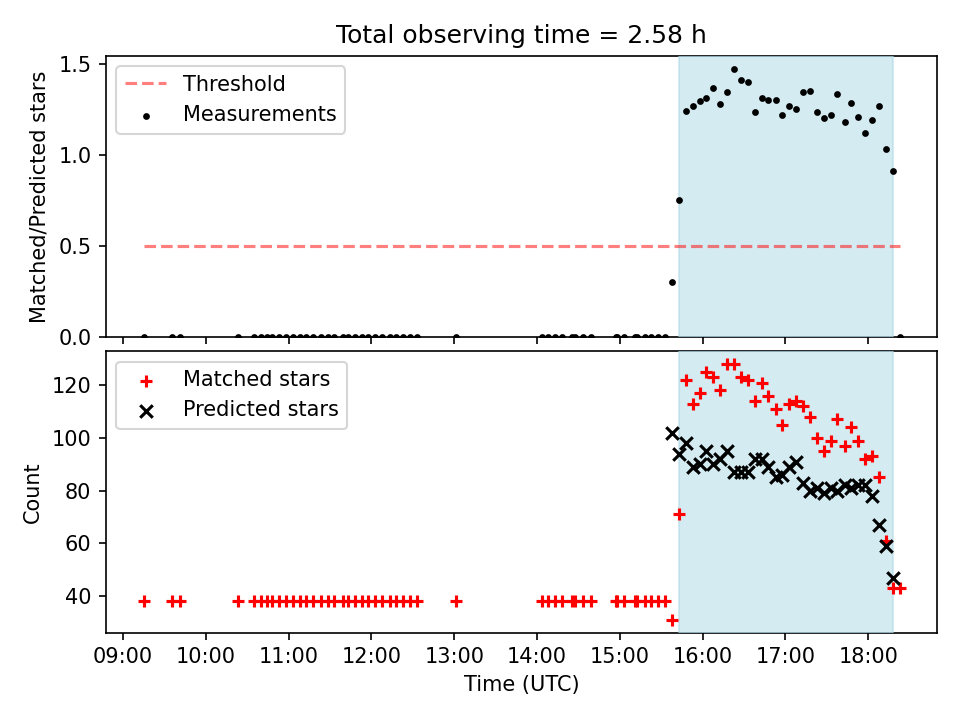 Total observing time = 2.58 h

Threshold
Measurements

Matched/Predicted stars

1.5
1.0
0.5
0.0

Matched stars
Predicted stars

Count

120
100
80
60
40

09:00 10:00 11:00 12:00 13:00 14:00 15:00 16:00 17:00 18:00

Time (UTC)